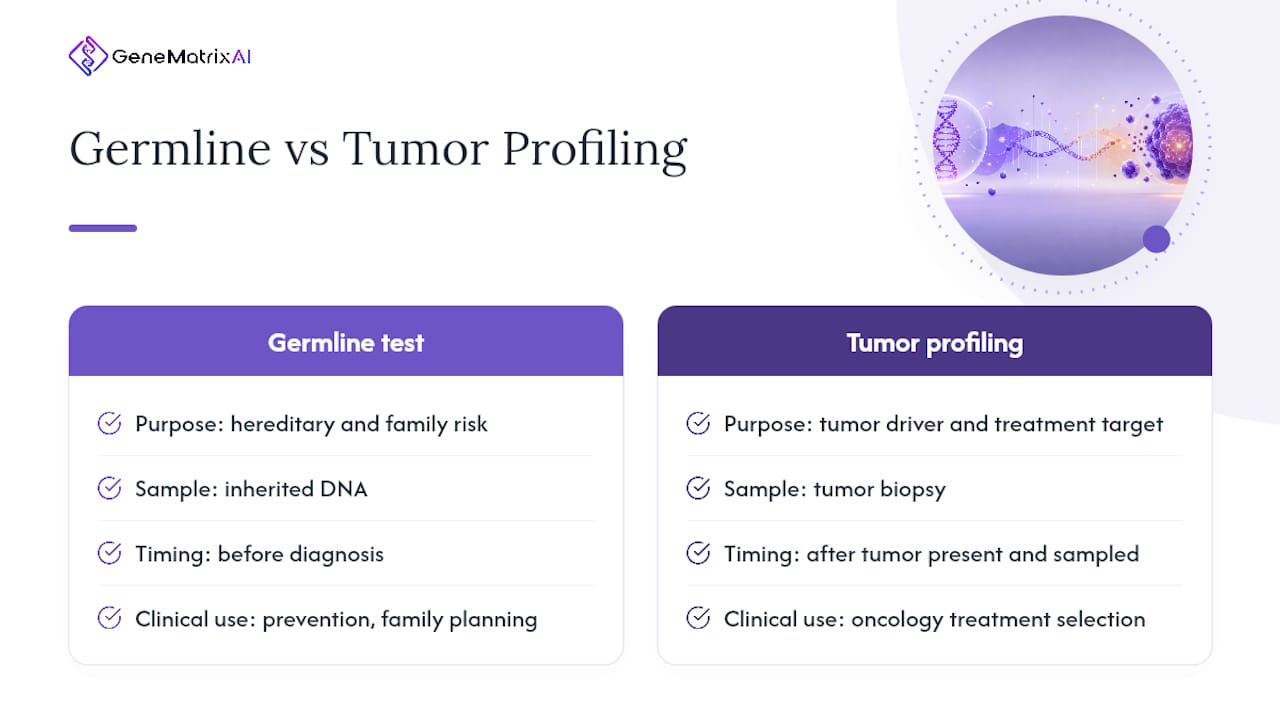 GeneMatrixAI

Germline vs Tumor Profiling

Germline test

Purpose: hereditary and family risk

Sample: inherited DNA

Timing: before diagnosis

Clinical use: prevention, family planning

Tumor profiling

Purpose: tumor driver and treatment target

Sample: tumor biopsy

Timing: after tumor present and sampled

Clinical use: oncology treatment selection